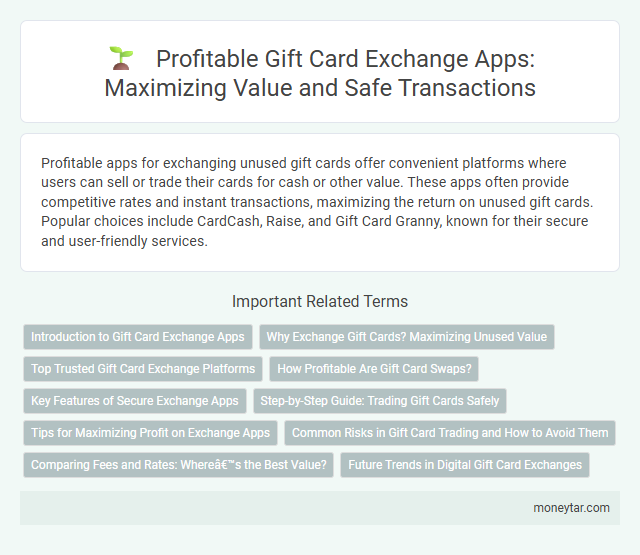 Profitable Gift Card Exchange Apps: Maximizing Value and Safe Transactions

Profitable apps for exchanging unused gift cards offer convenient platforms where users can sell or trade their cards for cash or other value. These apps often provide competitive rates and instant transactions, maximizing the return on unused gift cards. Popular choices include CardCash, Raise, and Gift Card Granny, known for their secure and user-friendly services.

Important Related Terms

Introduction to Gift Card Exchange Apps

Why Exchange Gift Cards? Maximizing Unused Value

Top Trusted Gift Card Exchange Platforms

How Profitable Are Gift Card Swaps?

Key Features of Secure Exchange Apps

Step-by-Step Guide: Trading Gift Cards Safely

Tips for Maximizing Profit on Exchange Apps

Common Risks in Gift Card Trading and How to Avoid Them

Comparing Fees and Rates: Whereâ€™s the Best Value?

Future Trends in Digital Gift Card Exchanges

moneytar.com